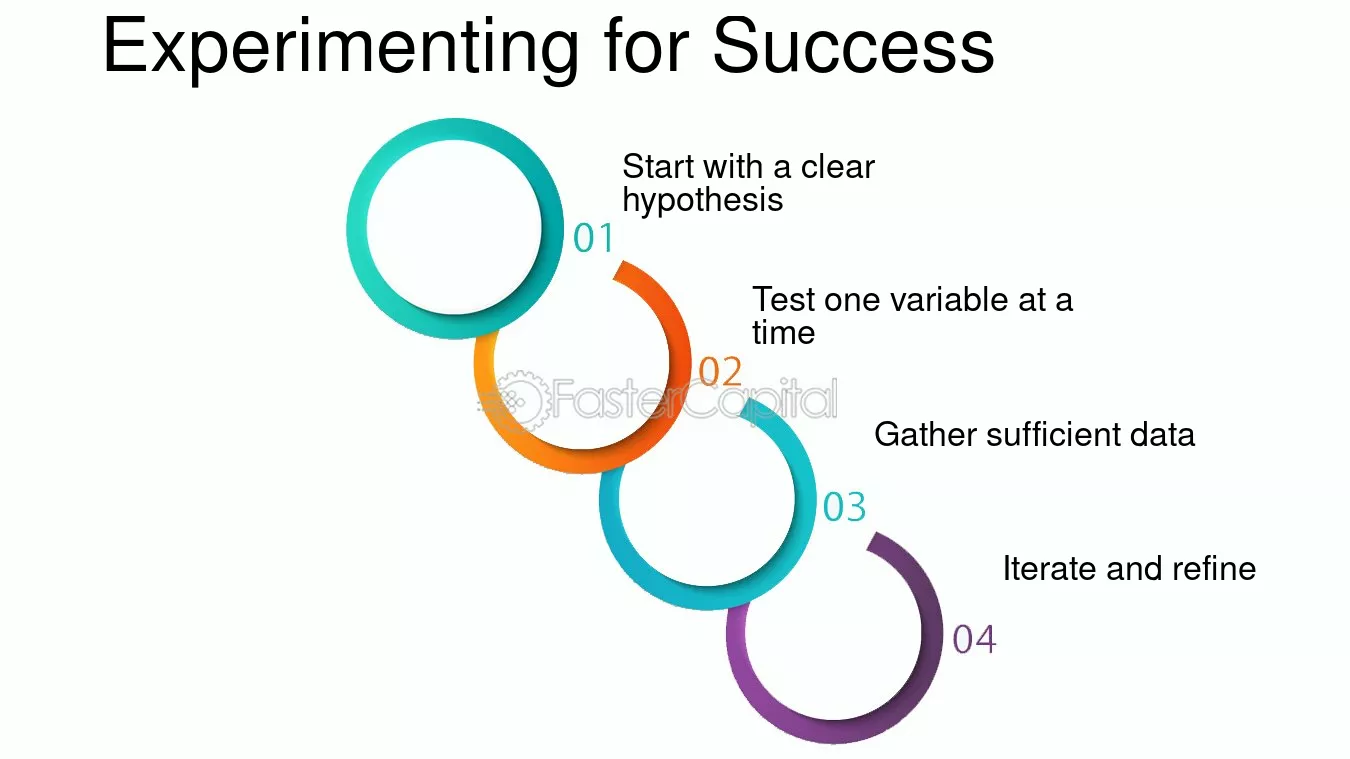 Experimenting for Success

Start with a clear hypothesis

01

Test one variable at a time

02

Gather sufficient data

03

Iterate and refine

04

FasterCapital